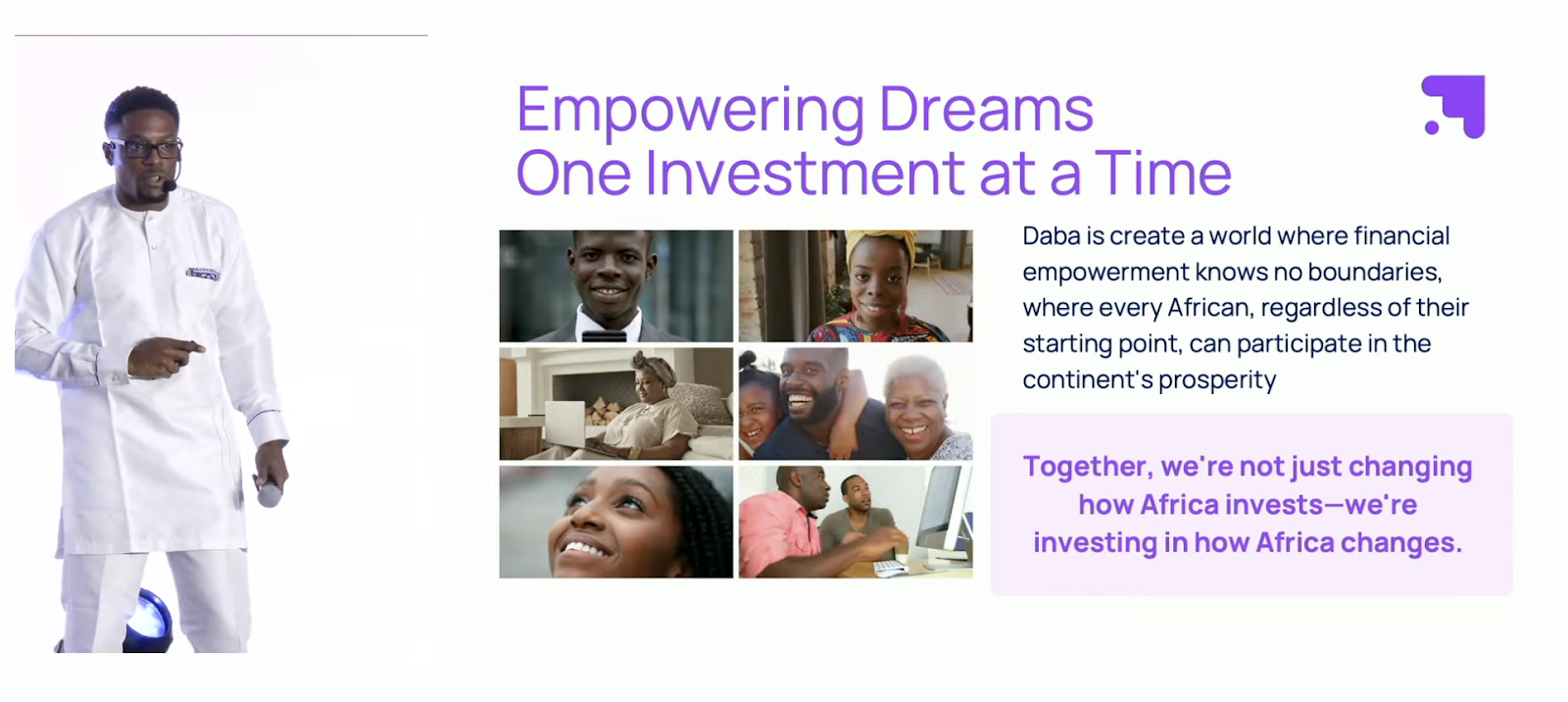 Empowering Dreams
One Investment at a Time

Daba is create a world where financial empowerment knows no boundaries, where every African, regardless of their starting point, can participate in the continent's prosperity

Together, we're not just changing how Africa invests—we're investing in how Africa changes.